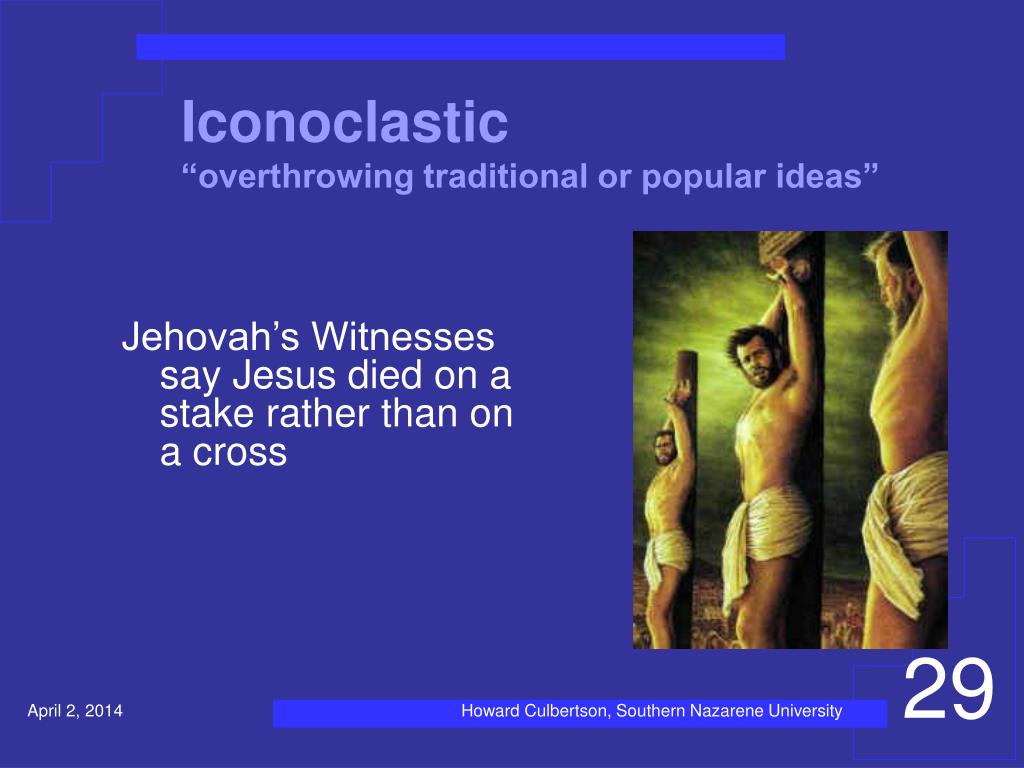 Iconoclastic
“overthrowing traditional or popular ideas”

Jehovah’s Witnesses say Jesus died on a stake rather than on a cross

April 2, 2014

Howard Culbertson, Southern Nazarene University

29